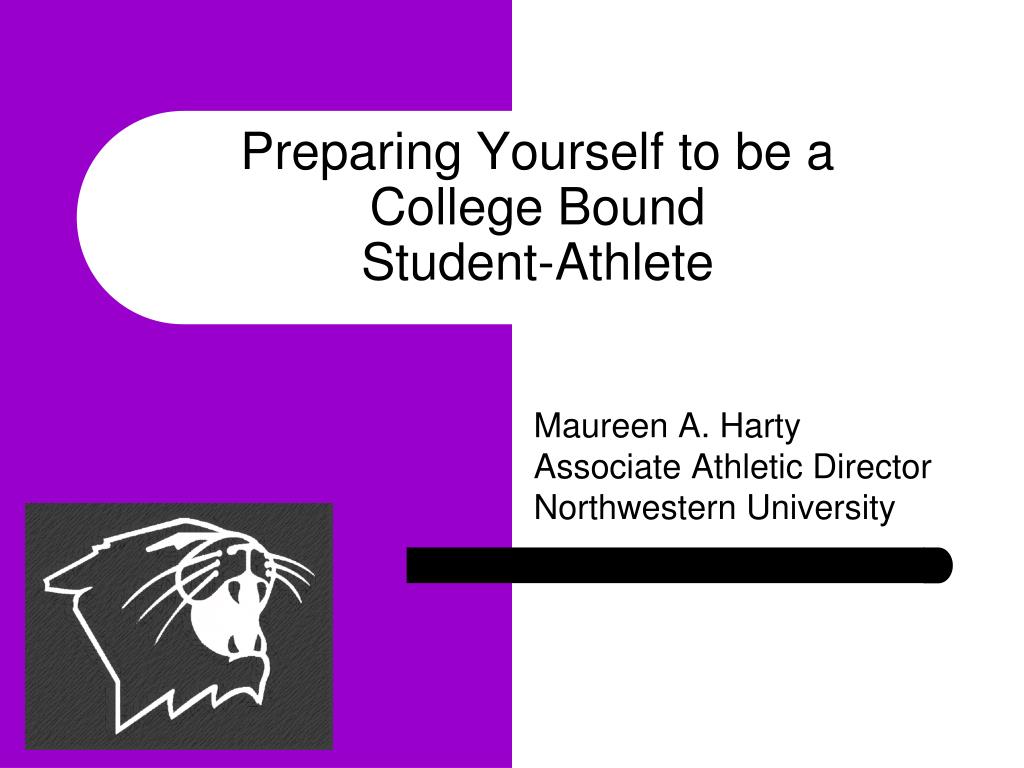 Preparing Yourself to be a College Bound Student-Athlete

Maureen A. Harty
Associate Athletic Director
Northwestern University